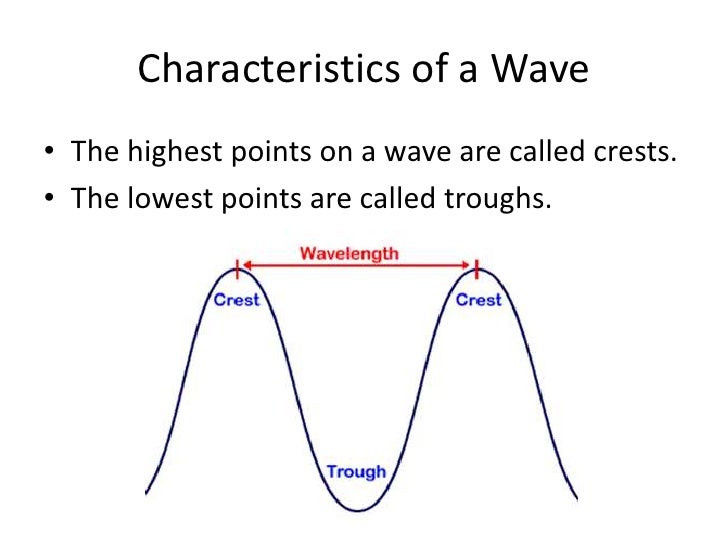 Characteristics of a Wave

• The highest points on a wave are called crests.
• The lowest points are called troughs.

Wavelength

Crest

Crest

Trough